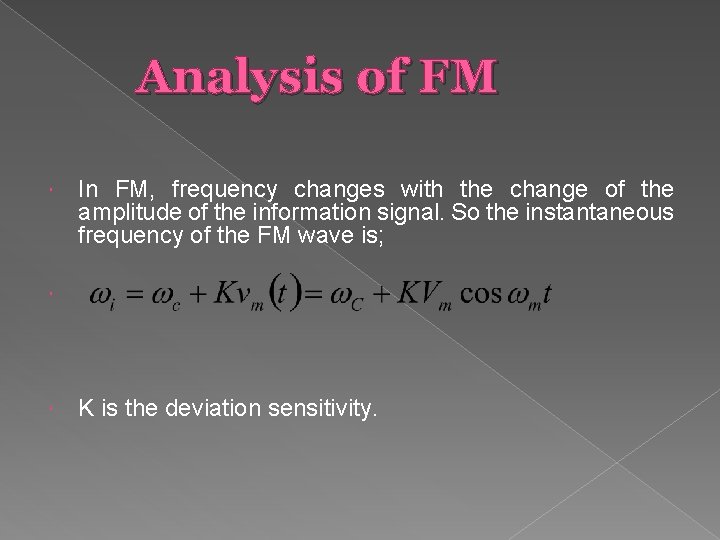 Analysis of FM

In FM, frequency changes with the change of the amplitude of the information signal. So the instantaneous frequency of the FM wave is;

$\omega_i = \omega_c + Kv_m(t) = \omega_C + KV_m \cos \omega_m t$

K is the deviation sensitivity.